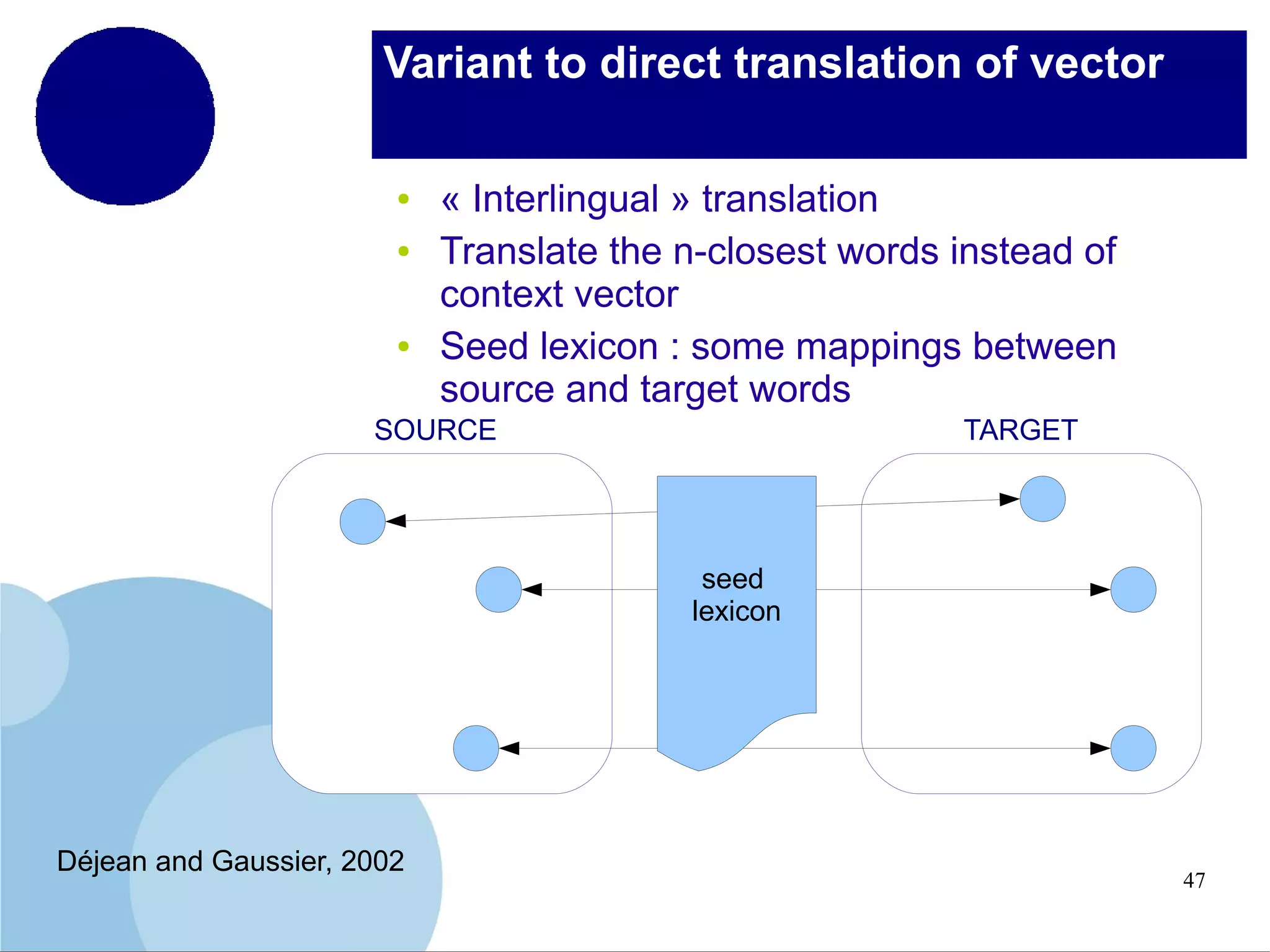 Variant to direct translation of vector

- « Interlingual » translation
- Translate the n-closest words instead of context vector
- Seed lexicon : some mappings between source and target words

SOURCE

TARGET

seed lexicon

Déjean and Gaussier, 2002

47